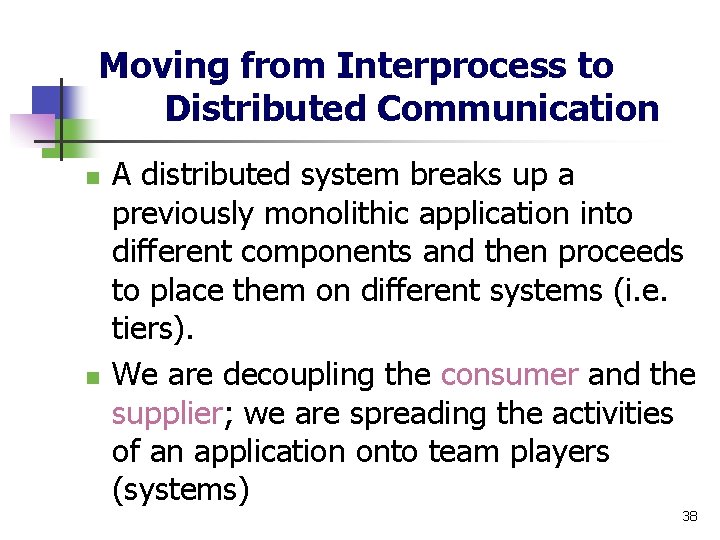 Moving from Interprocess to Distributed Communication

A distributed system breaks up a previously monolithic application into different components and then proceeds to place them on different systems (i.e. tiers).

We are decoupling the consumer and the supplier; we are spreading the activities of an application onto team players (systems)

38